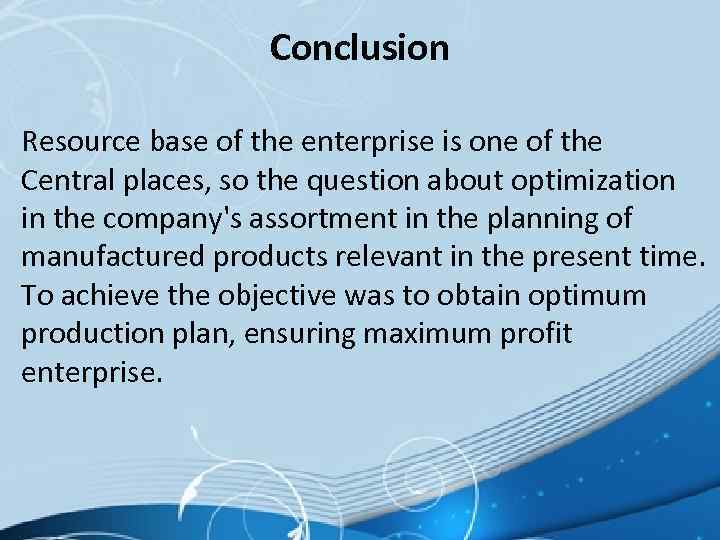 Conclusion

Resource base of the enterprise is one of the Central places, so the question about optimization in the company's assortment in the planning of manufactured products relevant in the present time. To achieve the objective was to obtain optimum production plan, ensuring maximum profit enterprise.